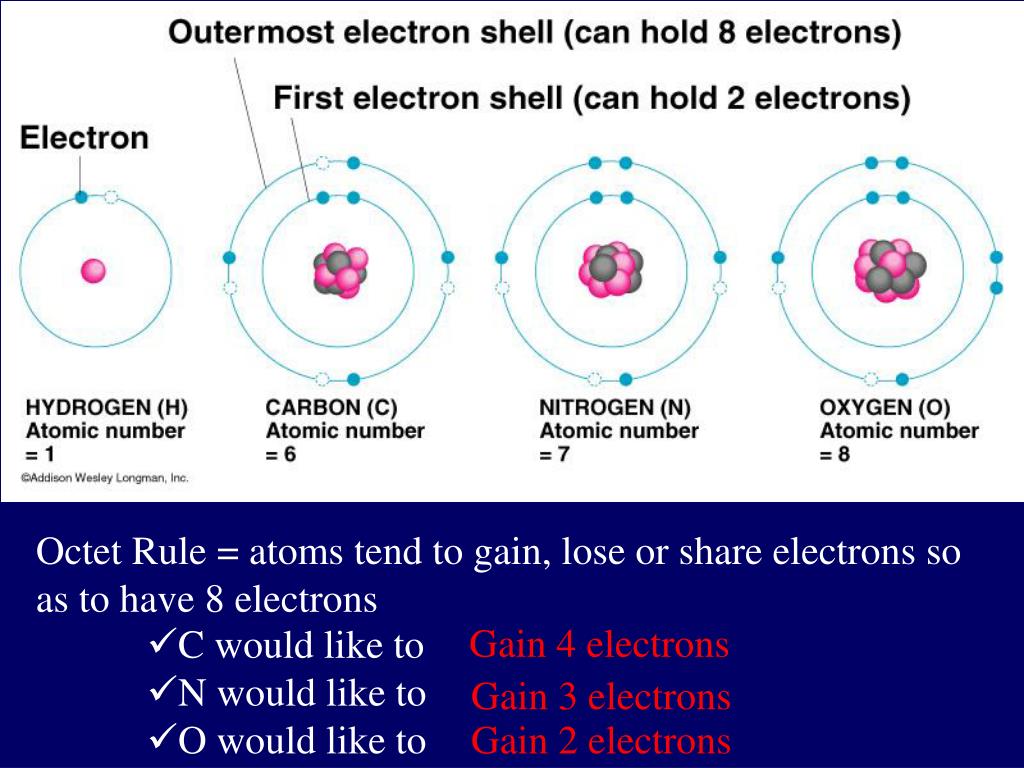 Outermost electron shell (can hold 8 electrons)

First electron shell (can hold 2 electrons)

Electron

HYDROGEN (H)
Atomic number
= 1

CARBON (C)
Atomic number
= 6

NITROGEN (N)
Atomic number
= 7

OXYGEN (O)
Atomic number
= 8

©Addison Wesley Longman, Inc.

Octet Rule = atoms tend to gain, lose or share electrons so as to have 8 electrons

✓C would like to Gain 4 electrons
✓N would like to Gain 3 electrons
✓O would like to Gain 2 electrons